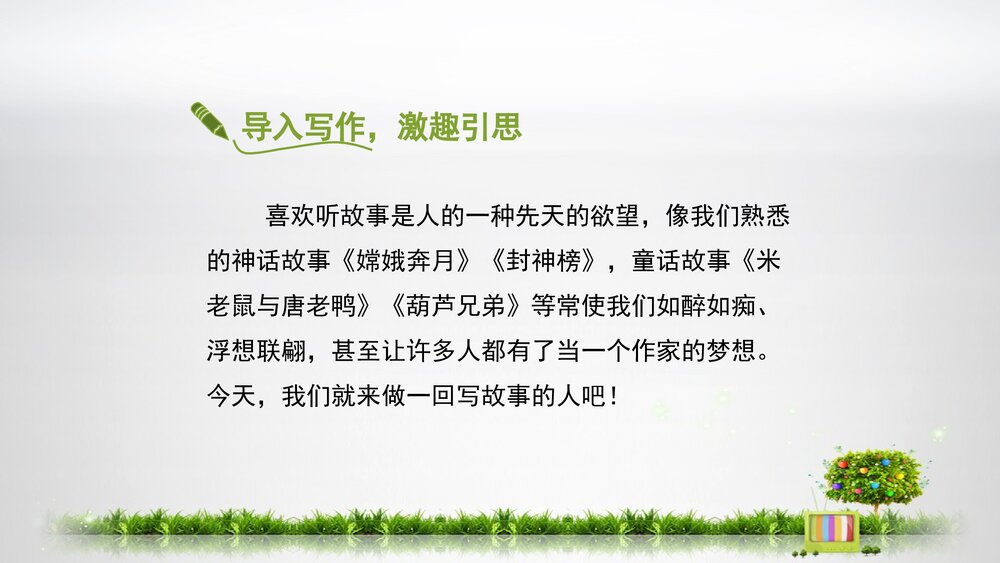 导入写作，激趣引思

喜欢听故事是人的一种先天的欲望，像我们熟悉的神话故事《嫦娥奔月》《封神榜》，童话故事《米老鼠与唐老鸭》《葫芦兄弟》等常使我们如醉如痴、浮想联翩，甚至让许多人都有了当一个作家的梦想。今天，我们就来做一回写故事的人吧！